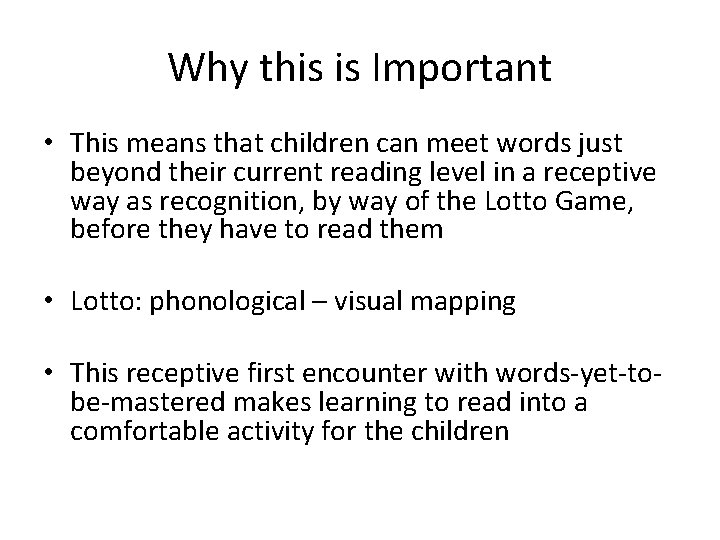 Why this is Important

• This means that children can meet words just beyond their current reading level in a receptive way as recognition, by way of the Lotto Game, before they have to read them

• Lotto: phonological – visual mapping

• This receptive first encounter with words-yet-to-be-mastered makes learning to read into a comfortable activity for the children